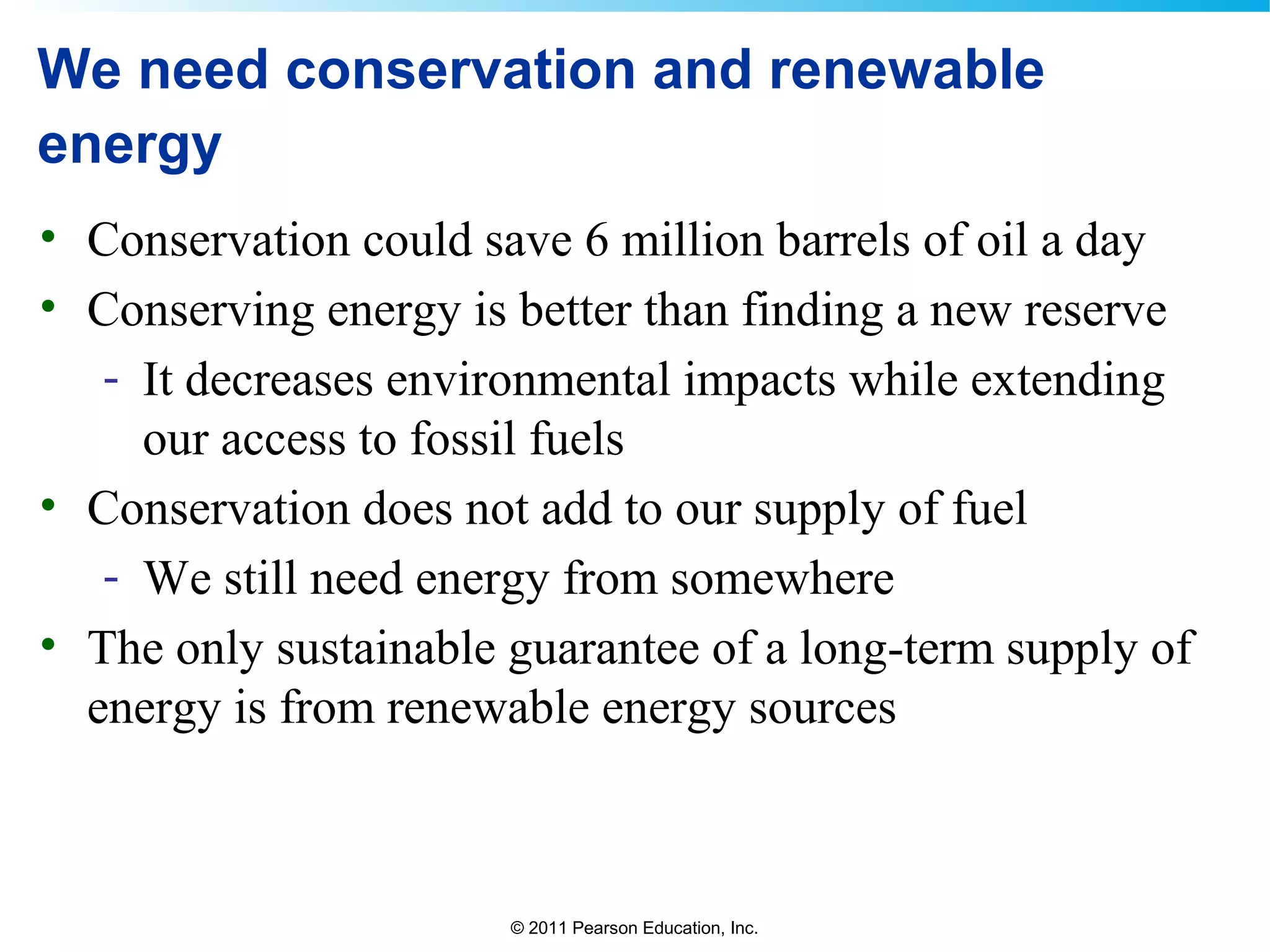 We need conservation and renewable energy

• Conservation could save 6 million barrels of oil a day
• Conserving energy is better than finding a new reserve
- It decreases environmental impacts while extending our access to fossil fuels
• Conservation does not add to our supply of fuel
- We still need energy from somewhere
• The only sustainable guarantee of a long-term supply of energy is from renewable energy sources

© 2011 Pearson Education, Inc.